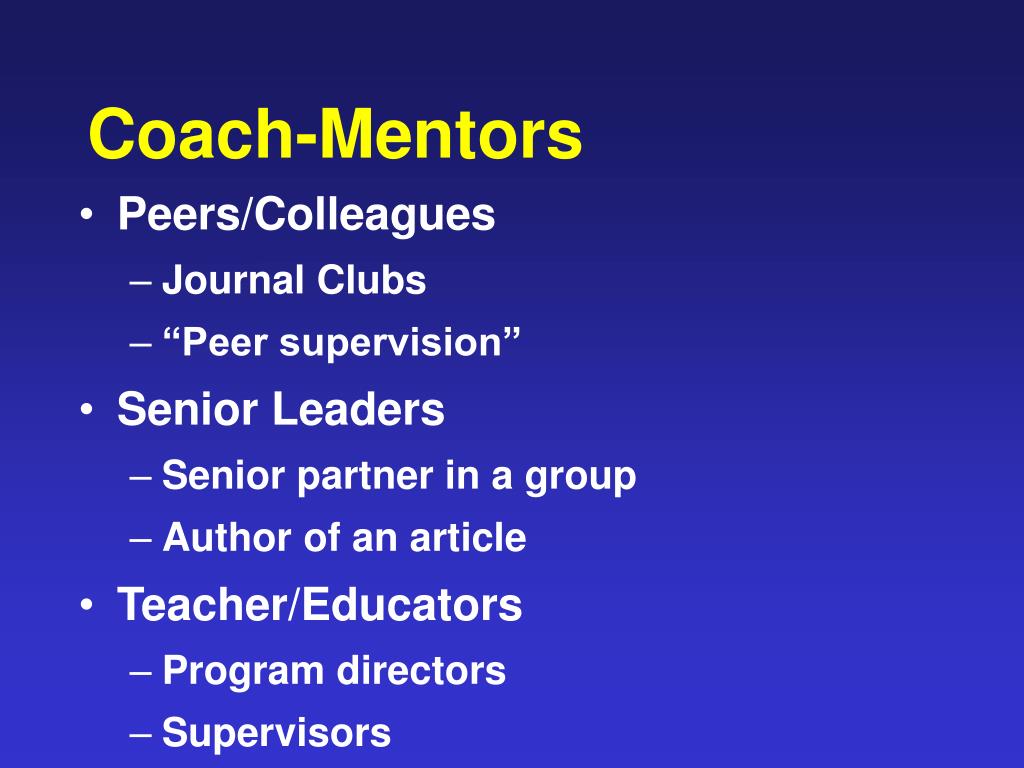 Coach-Mentors

• Peers/Colleagues
– Journal Clubs
– “Peer supervision”
• Senior Leaders
– Senior partner in a group
– Author of an article
• Teacher/Educators
– Program directors
– Supervisors